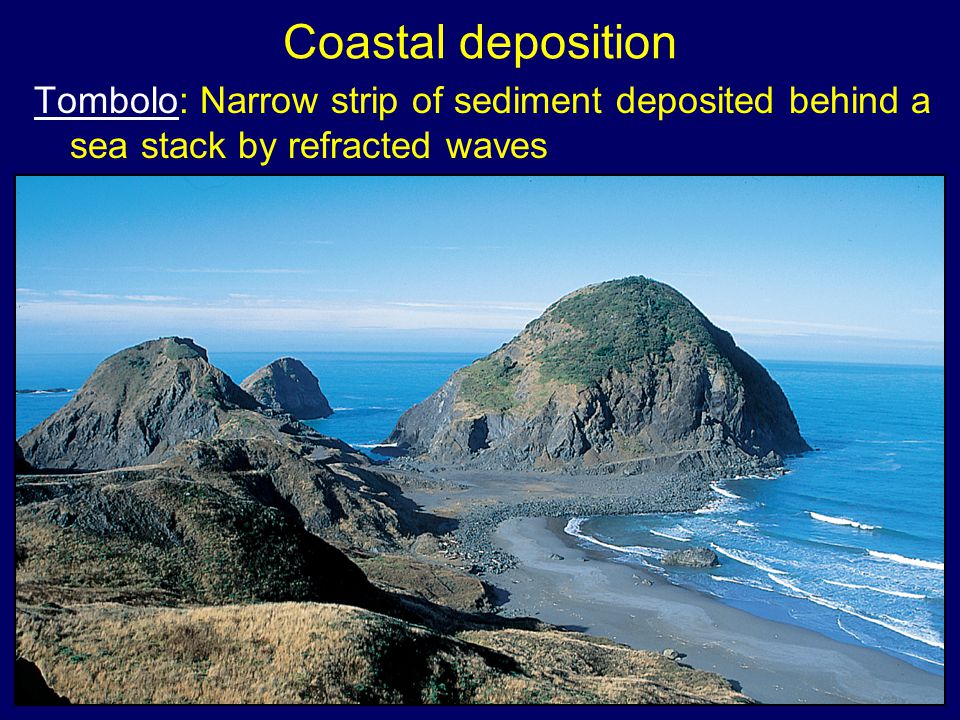 Coastal deposition

Tombolo: Narrow strip of sediment deposited behind a sea stack by refracted waves